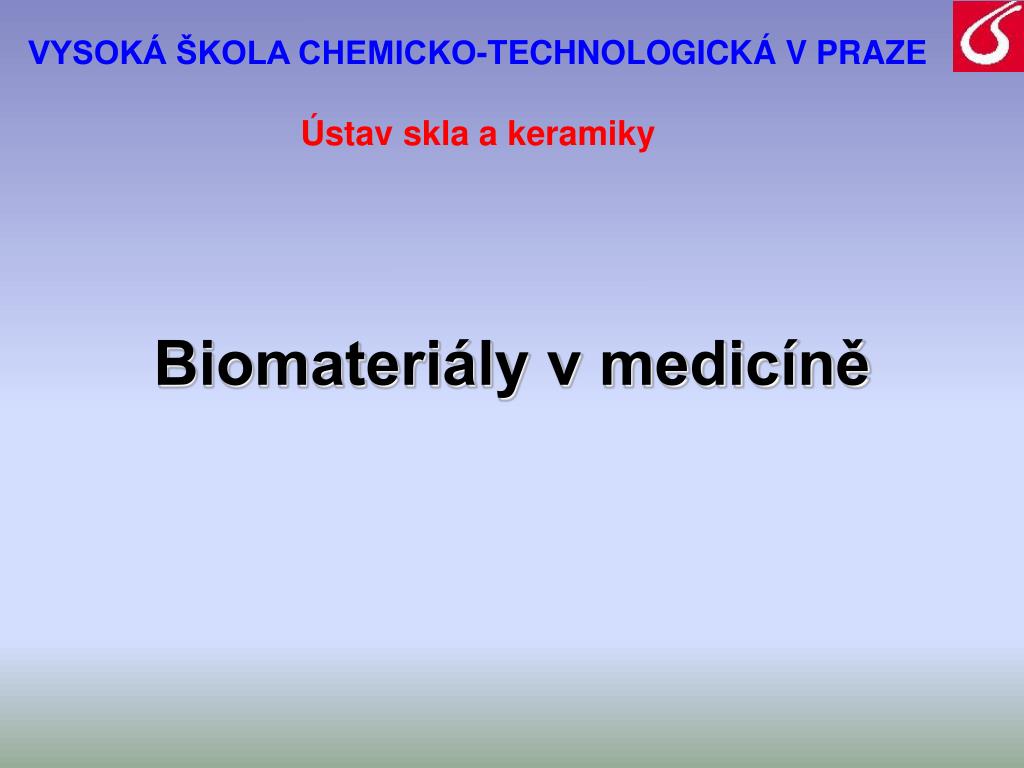 VYSOKÁ ŠKOLA CHEMICKO-TECHNOLOGICKÁ V PRAZE

Ústav skla a keramiky

Biomateriály v medicíně